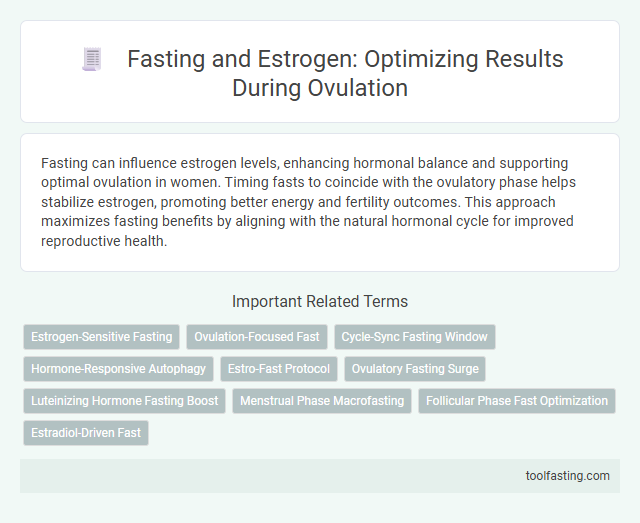 Fasting and Estrogen: Optimizing Results During Ovulation

Fasting can influence estrogen levels, enhancing hormonal balance and supporting optimal ovulation in women. Timing fasts to coincide with the ovulatory phase helps stabilize estrogen, promoting better energy and fertility outcomes. This approach maximizes fasting benefits by aligning with the natural hormonal cycle for improved reproductive health.

Important Related Terms

Estrogen-Sensitive Fasting
Ovulation-Focused Fast
Cycle-Sync Fasting Window
Hormone-Responsive Autophagy
Estro-Fast Protocol
Ovulatory Fasting Surge
Luteinizing Hormone Fasting Boost
Menstrual Phase Macrofasting
Follicular Phase Fast Optimization
Estradiol-Driven Fast

toolfasting.com